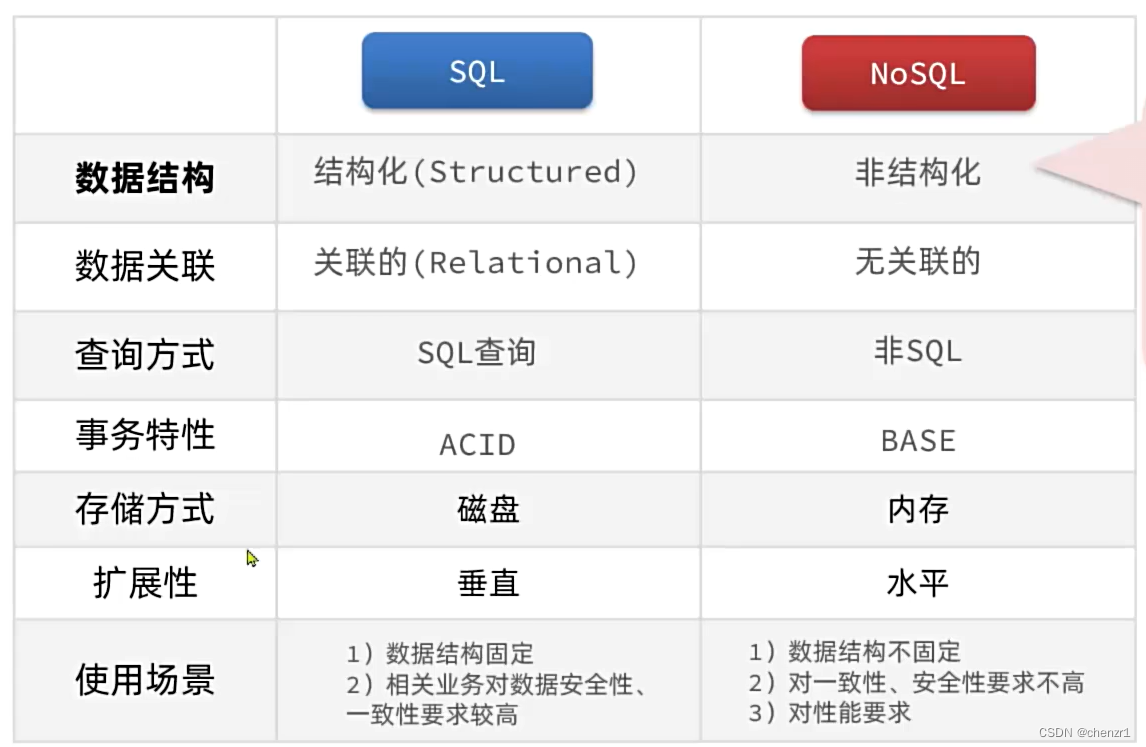 | | SQL | NoSQL |
|---|---|---|
| 数据结构 | 结构化(Structured) | 非结构化 |
| 数据关联 | 关联的(Relational) | 无关联的 |
| 查询方式 | SQL查询 | 非SQL |
| 事务特性 | ACID | BASE |
| 存储方式 | 磁盘 | 内存 |
| 扩展性 | 垂直 | 水平 |
| 使用场景 | 1）数据结构固定 2）相关业务对数据安全性、一致性要求较高 | 1）数据结构不固定 2）对一致性、安全性要求不高 3）对性能要求 |

CSDN @chenzr1